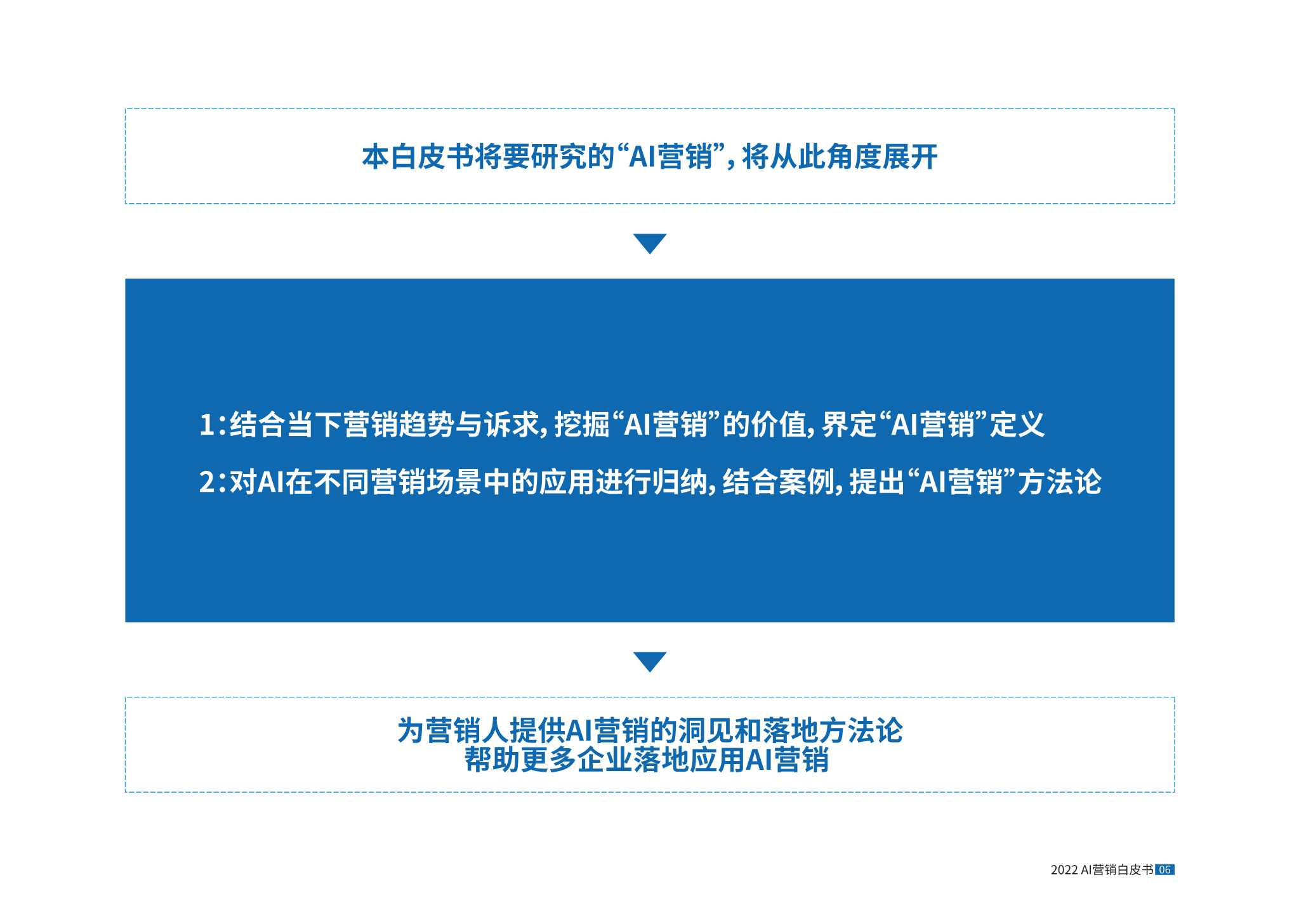 本白皮书将要研究的“AI营销”，将从此角度展开

1：结合当下营销趋势与诉求，挖掘“AI营销”的价值，界定“AI营销”定义

2：对AI在不同营销场景中的应用进行归纳，结合案例，提出“AI营销”方法论

为营销人提供AI营销的洞见和落地方法论
帮助更多企业落地应用AI营销

2022 AI营销白皮书 06